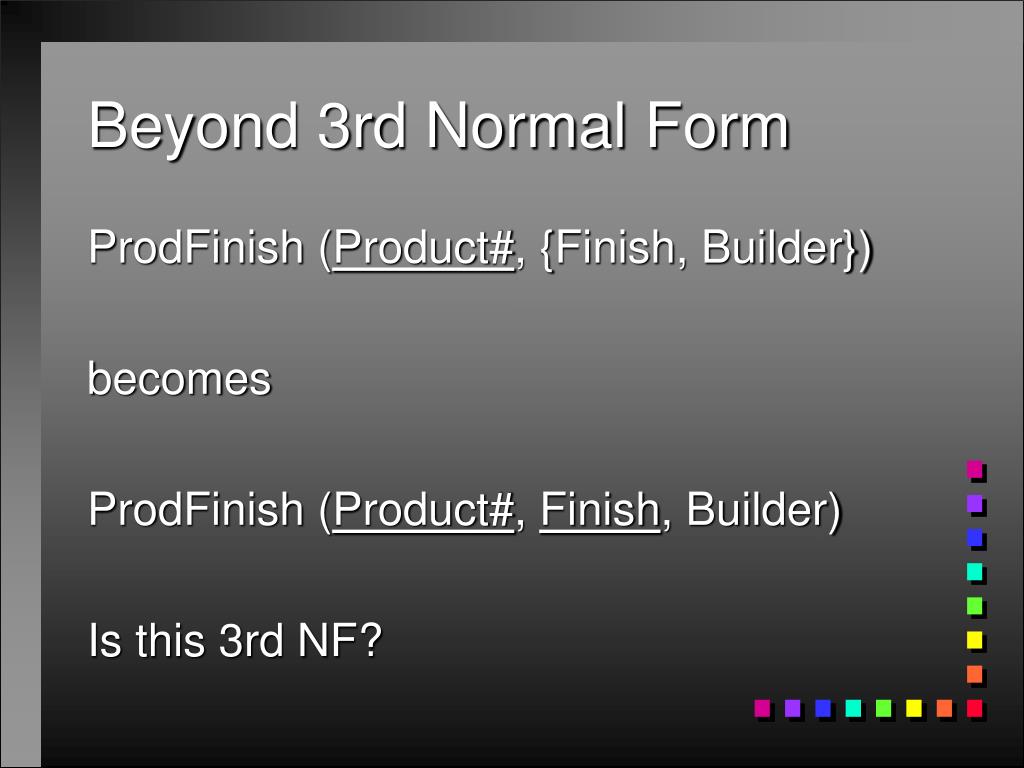 Beyond 3rd Normal Form

ProdFinish (Product#, {Finish, Builder})

becomes

ProdFinish (Product#, Finish, Builder)

Is this 3rd NF?